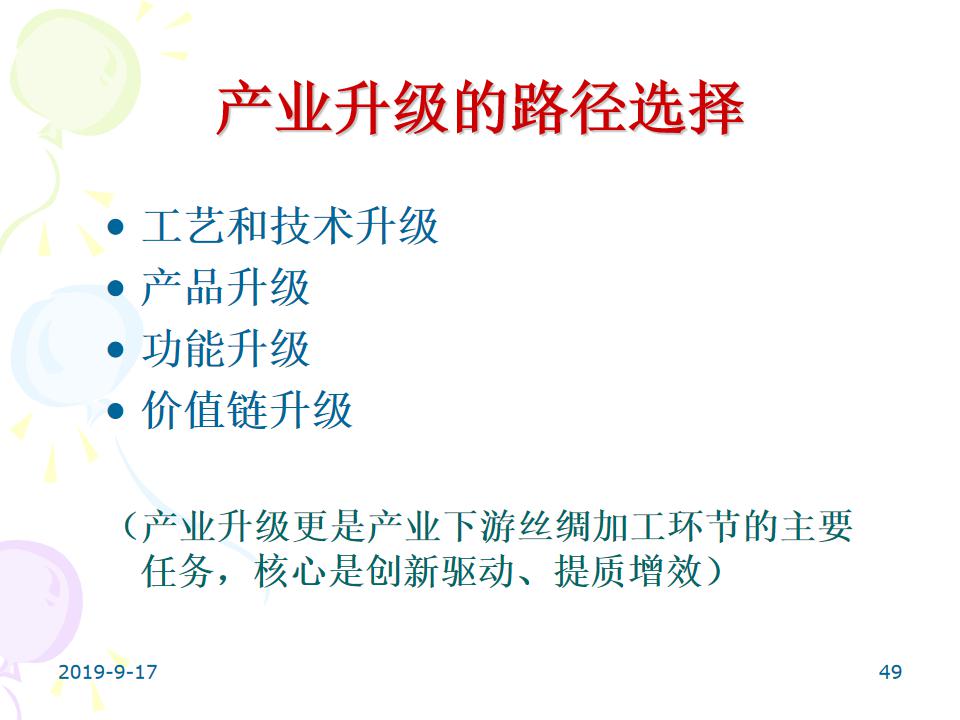 产业升级的路径选择

• 工艺和技术升级
• 产品升级
• 功能升级
• 价值链升级

（产业升级更是产业下游丝绸加工环节的主要任务，核心是创新驱动、提质增效）

2019-9-17

49